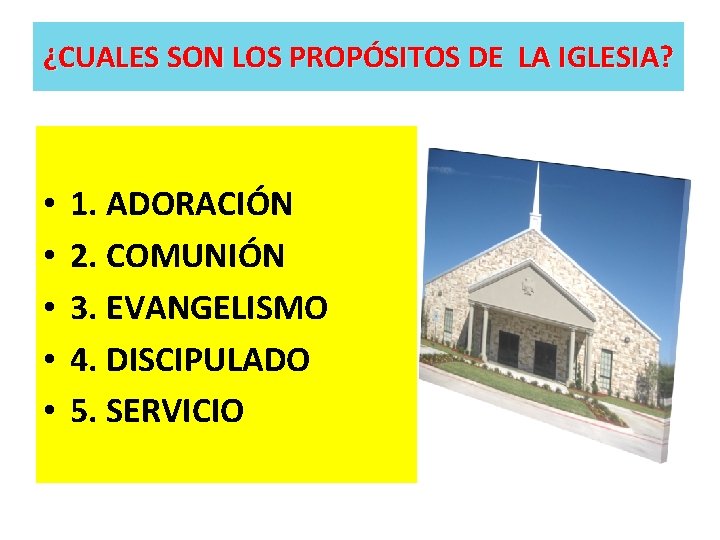 ¿CUALES SON LOS PROPÓSITOS DE LA IGLESIA?

• 1. ADORACIÓN
• 2. COMUNIÓN
• 3. EVANGELISMO
• 4. DISCIPULADO
• 5. SERVICIO